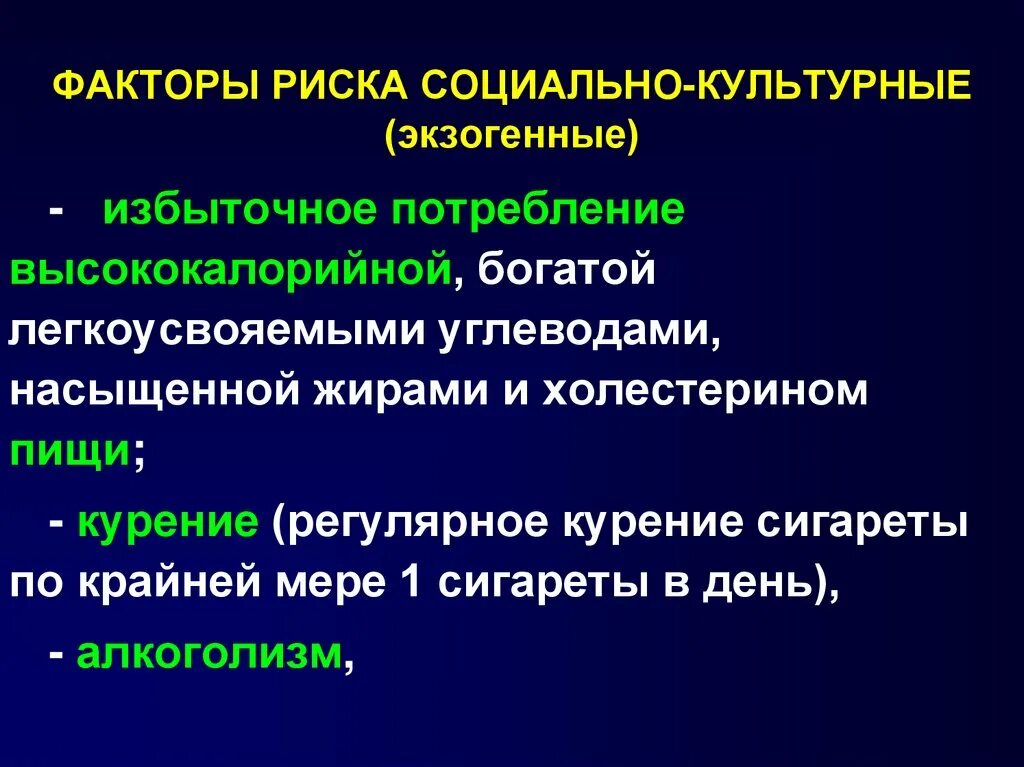 ФАКТОРЫ РИСКА СОЦИАЛЬНО-КУЛЬТУРНЫЕ (экзогенные)

- избыточное потребление высококалорийной, богатой легкоусвояемыми углеводами, насыщенной жирами и холестерином пищи;

- курение (регулярное курение сигареты по крайней мере 1 сигареты в день),

- алкоголизм,